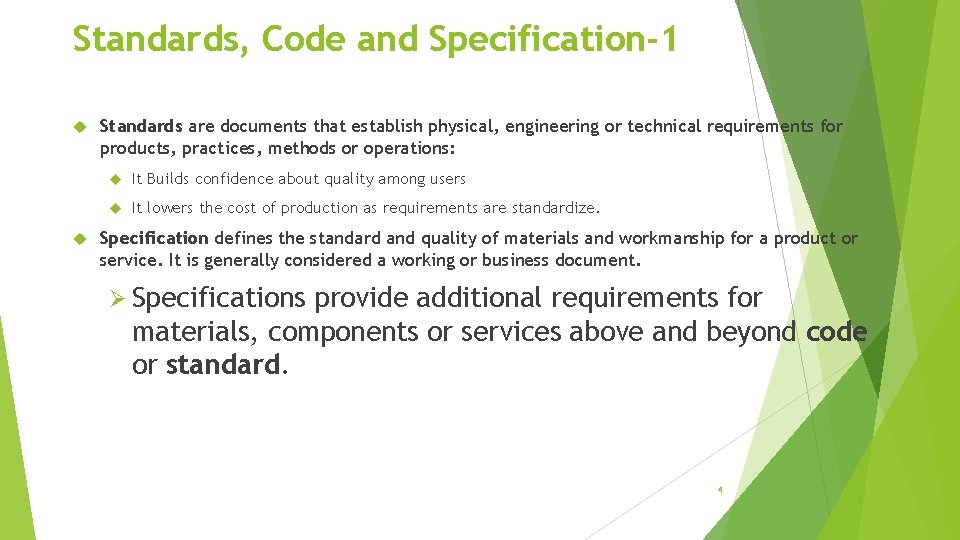 Standards, Code and Specification-1

Standards are documents that establish physical, engineering or technical requirements for products, practices, methods or operations:

It Builds confidence about quality among users

It lowers the cost of production as requirements are standardize.

Specification defines the standard and quality of materials and workmanship for a product or service. It is generally considered a working or business document.

Specifications provide additional requirements for materials, components or services above and beyond code or standard.

4